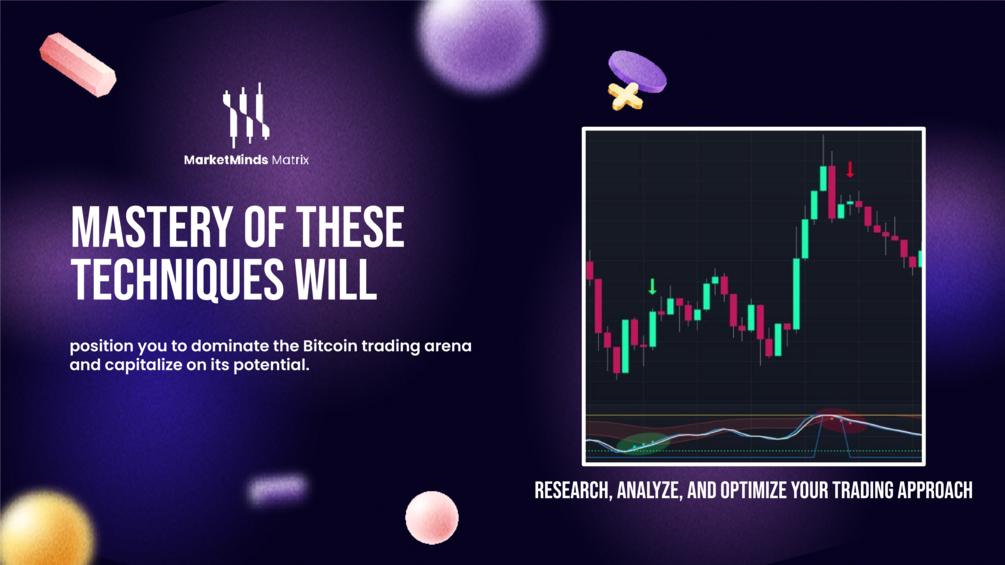 MarketMinds Matrix

MASTERY OF THESE TECHNIQUES WILL

position you to dominate the Bitcoin trading arena and capitalize on its potential.

RESEARCH, ANALYZE, AND OPTIMIZE YOUR TRADING APPROACH